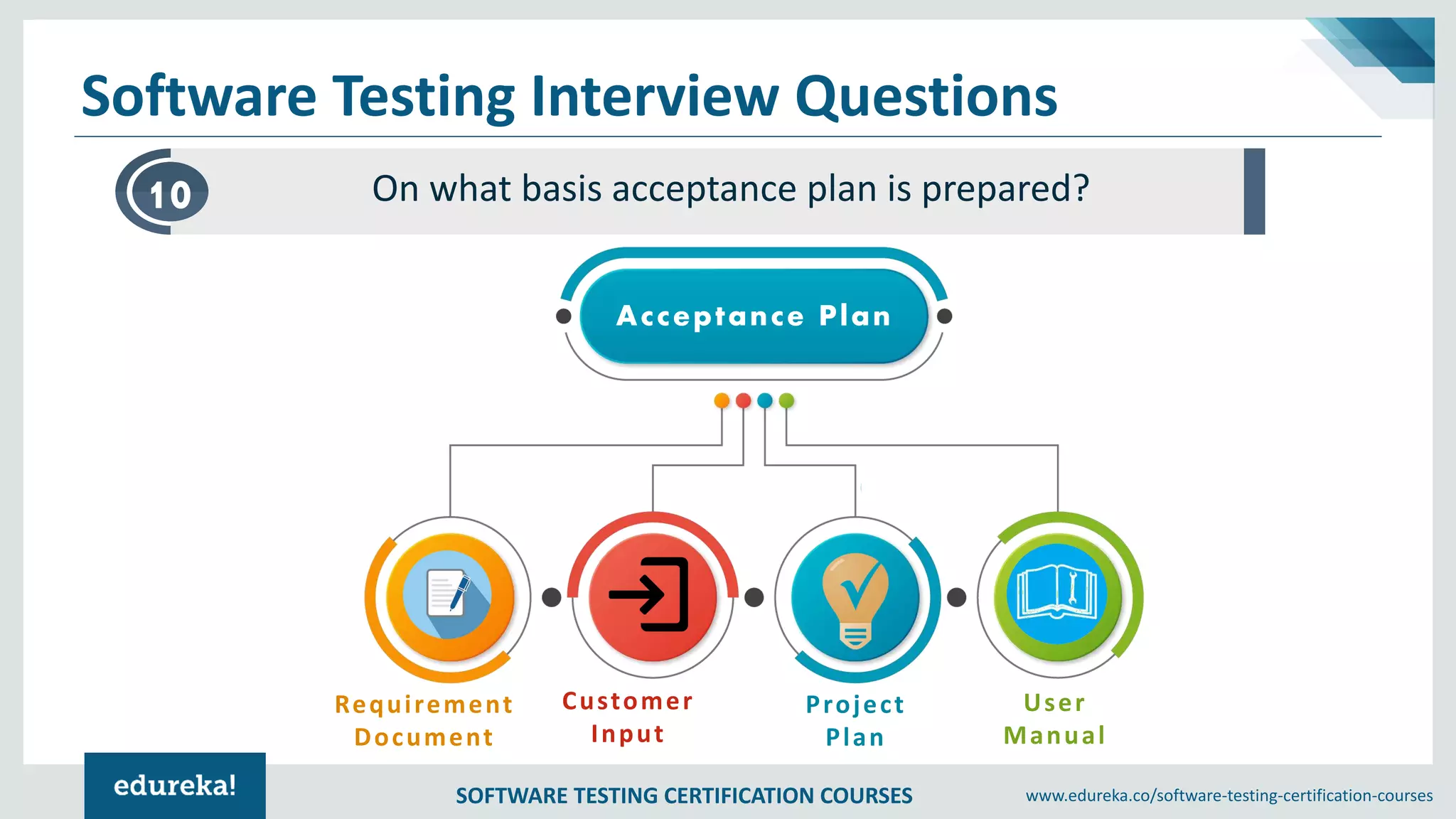 Software Testing Interview Questions

10

On what basis acceptance plan is prepared?

Acceptance Plan

Requirement Document

Customer Input

Project Plan

User Manual

edureka!

SOFTWARE TESTING CERTIFICATION COURSES

www.edureka.co/software-testing-certification-courses